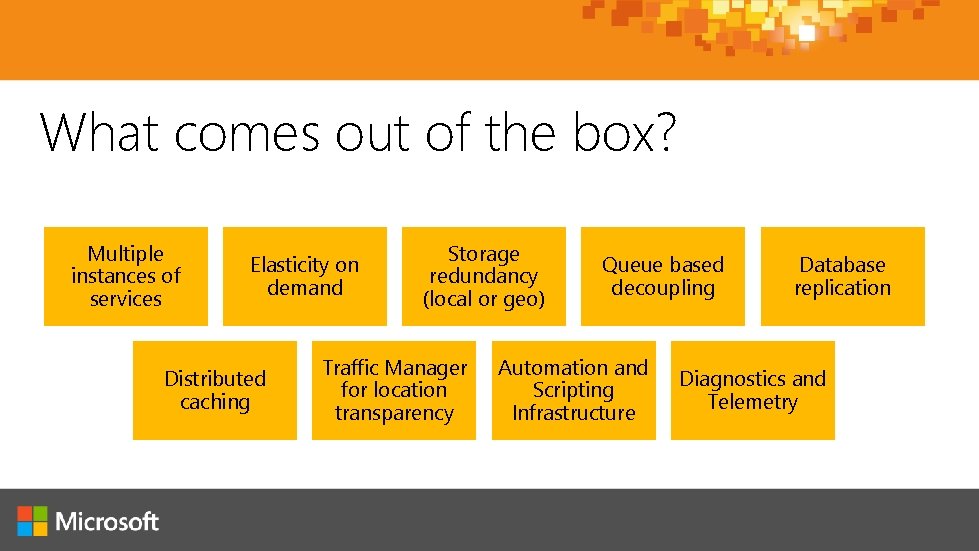 What comes out of the box?

Multiple instances of services

Elasticity on demand

Storage redundancy (local or geo)

Queue based decoupling

Database replication

Distributed caching

Traffic Manager for location transparency

Automation and Scripting Infrastructure

Diagnostics and Telemetry

Microsoft